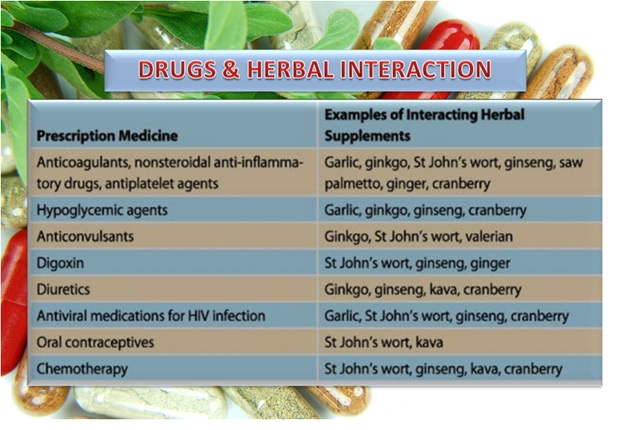 DRUGS & HERBAL INTERACTION

| Prescription Medicine | Examples of Interacting Herbal Supplements |
|---|---|
| Anticoagulants, nonsteroidal anti-inflammatory drugs, antiplatelet agents | Garlic, ginkgo, St John's wort, ginseng, saw palmetto, ginger, cranberry |
| Hypoglycemic agents | Garlic, ginkgo, ginseng, cranberry |
| Anticonvulsants | Ginkgo, St John's wort, valerian |
| Digoxin | St John's wort, ginseng, ginger |
| Diuretics | Ginkgo, ginseng, kava, cranberry |
| Antiviral medications for HIV infection | Garlic, St John's wort, ginseng, cranberry |
| Oral contraceptives | St John's wort, kava |
| Chemotherapy | St John's wort, ginseng, kava, cranberry |